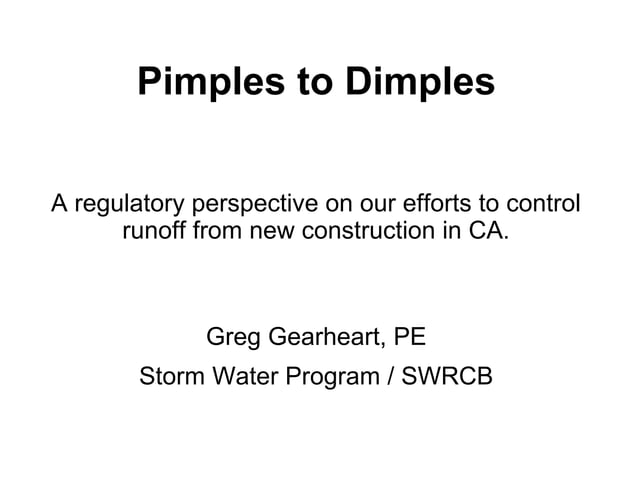 Pimples to Dimples

A regulatory perspective on our efforts to control runoff from new construction in CA.

Greg Gearheart, PE

Storm Water Program / SWRCB